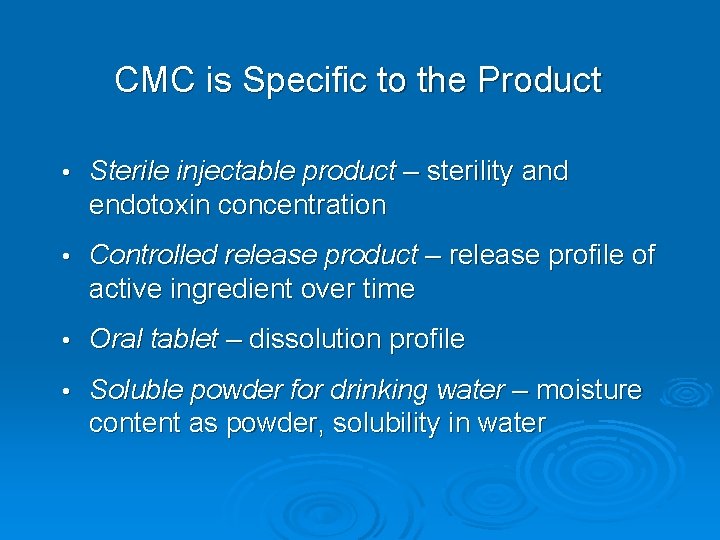 CMC is Specific to the Product

• Sterile injectable product – sterility and endotoxin concentration

• Controlled release product – release profile of active ingredient over time

• Oral tablet – dissolution profile

• Soluble powder for drinking water – moisture content as powder, solubility in water